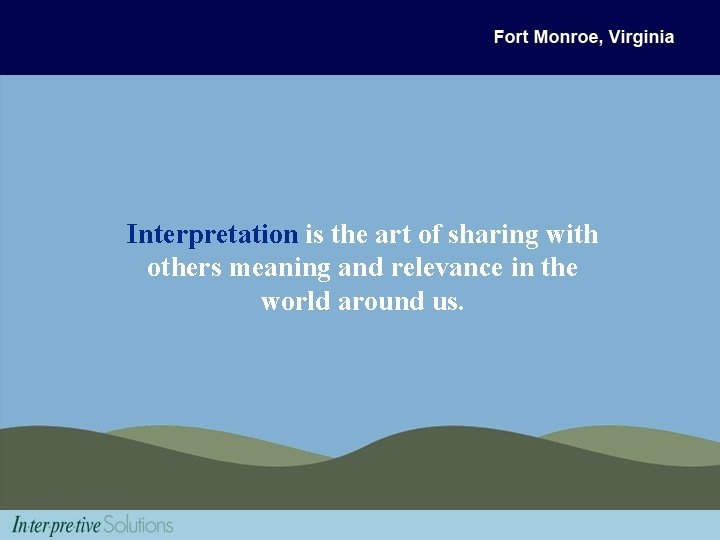 Fort Monroe, Virginia

Interpretation is the art of sharing with others meaning and relevance in the world around us.

Interpretive Solutions